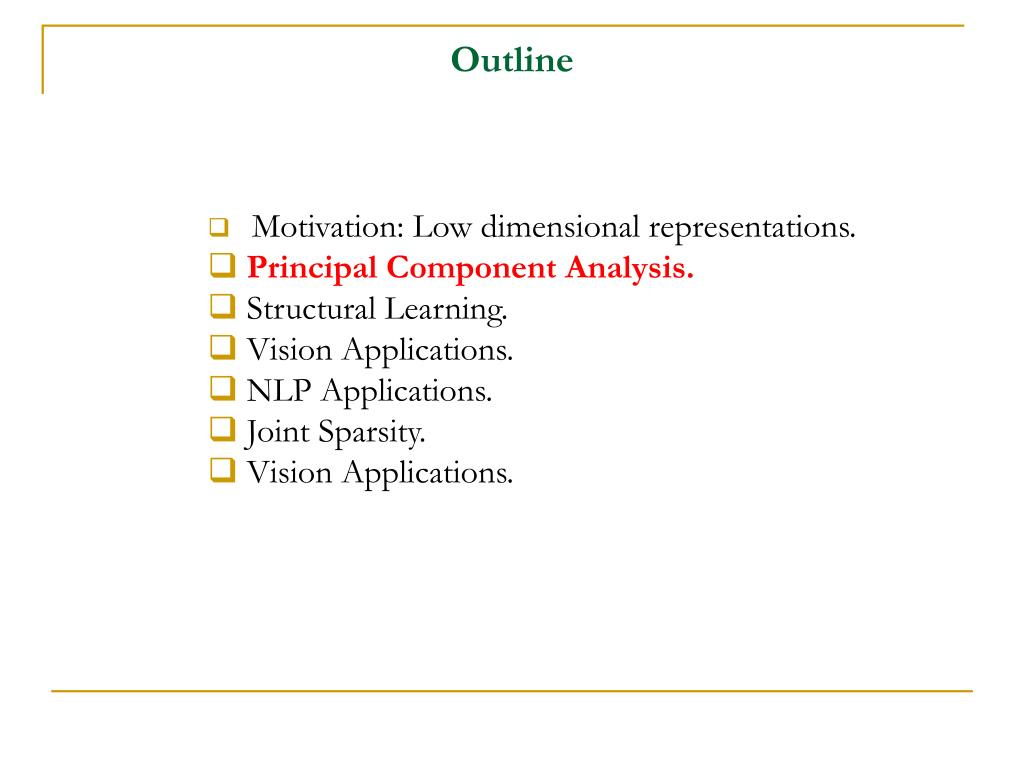 Outline

❑ Motivation: Low dimensional representations.
❑ Principal Component Analysis.
❑ Structural Learning.
❑ Vision Applications.
❑ NLP Applications.
❑ Joint Sparsity.
❑ Vision Applications.